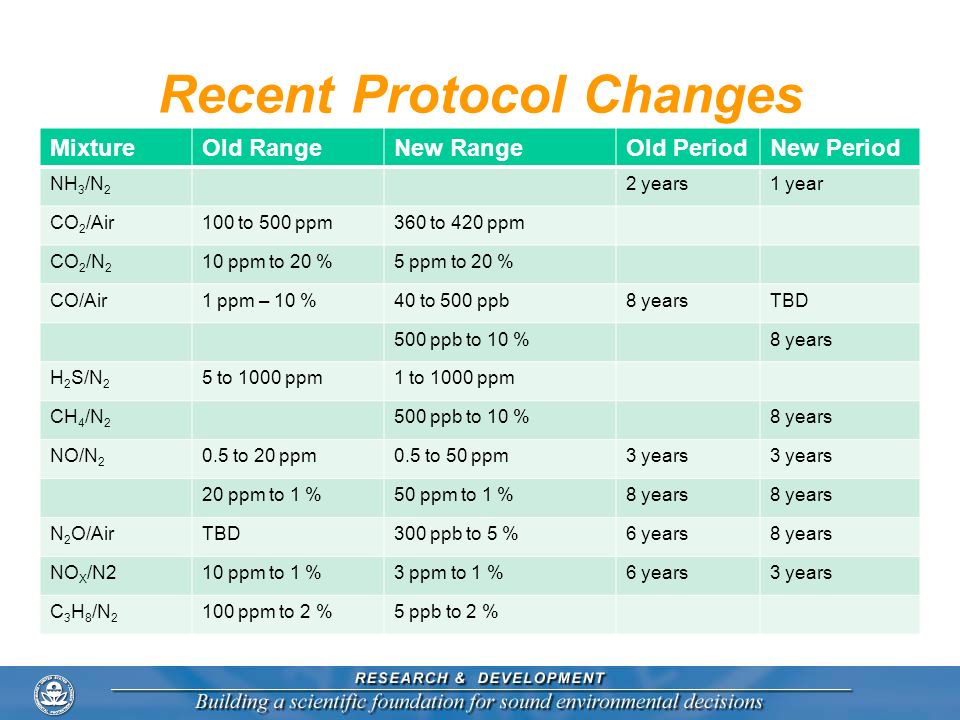 Recent Protocol Changes

| Mixture | Old Range | New Range | Old Period | New Period |
|---|---|---|---|---|
| $NH_3/N_2$ | | | 2 years | 1 year |
| $CO_2$/Air | 100 to 500 ppm | 360 to 420 ppm | | |
| $CO_2/N_2$ | 10 ppm to 20 % | 5 ppm to 20 % | | |
| CO/Air | 1 ppm – 10 % | 40 to 500 ppb | 8 years | TBD |
| | | 500 ppb to 10 % | | 8 years |
| $H_2S/N_2$ | 5 to 1000 ppm | 1 to 1000 ppm | | |
| $CH_4/N_2$ | | 500 ppb to 10 % | | 8 years |
| $NO/N_2$ | 0.5 to 20 ppm | 0.5 to 50 ppm | 3 years | 3 years |
| | 20 ppm to 1 % | 50 ppm to 1 % | 8 years | 8 years |
| $N_2O$/Air | TBD | 300 ppb to 5 % | 6 years | 8 years |
| $NO_X$/N2 | 10 ppm to 1 % | 3 ppm to 1 % | 6 years | 3 years |
| $C_3H_8/N_2$ | 100 ppm to 2 % | 5 ppb to 2 % | | |

RESEARCH & DEVELOPMENT
Building a scientific foundation for sound environmental decisions